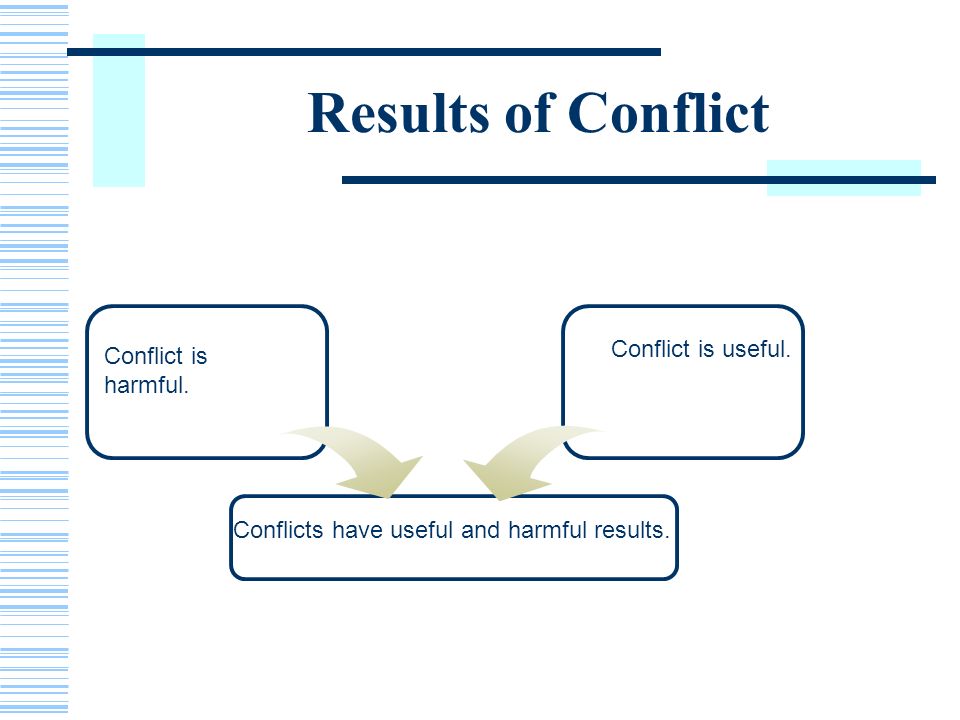 Results of Conflict

Conflict is harmful.

Conflict is useful.

Conflicts have useful and harmful results.